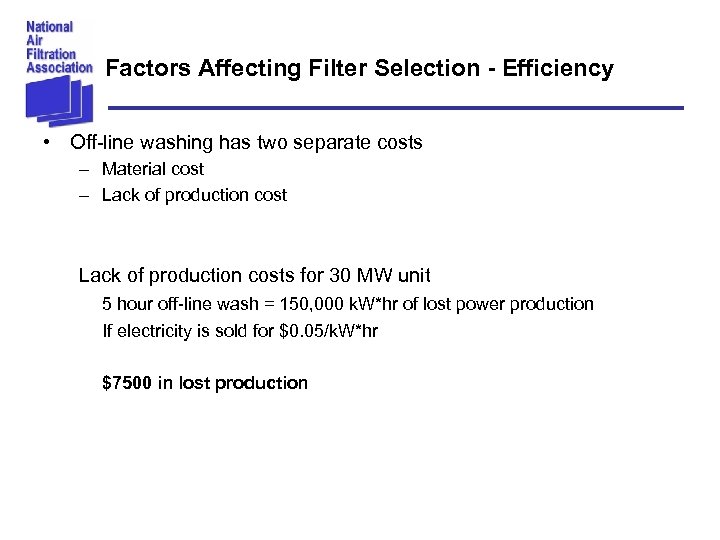 National Air Filtration Association

Factors Affecting Filter Selection - Efficiency

• Off-line washing has two separate costs
– Material cost
– Lack of production cost

Lack of production costs for 30 MW unit
5 hour off-line wash = 150,000 kW*hr of lost power production
If electricity is sold for \$0.05/kW*hr

\$7500 in lost production